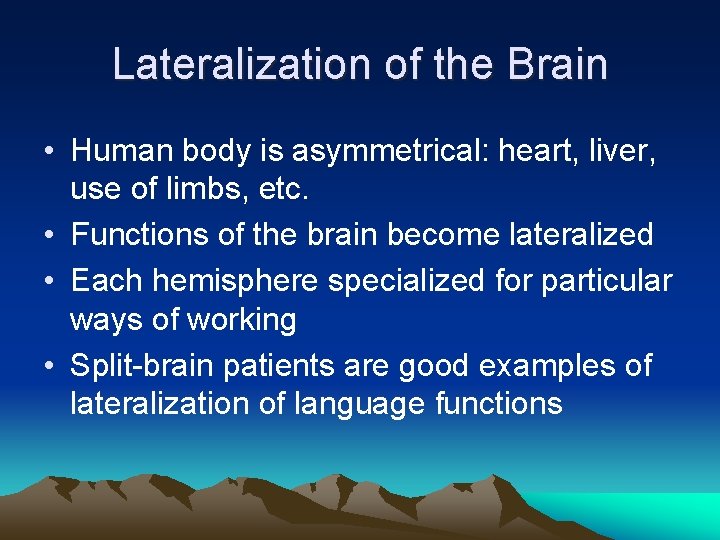 Lateralization of the Brain

• Human body is asymmetrical: heart, liver, use of limbs, etc.
• Functions of the brain become lateralized
• Each hemisphere specialized for particular ways of working
• Split-brain patients are good examples of lateralization of language functions